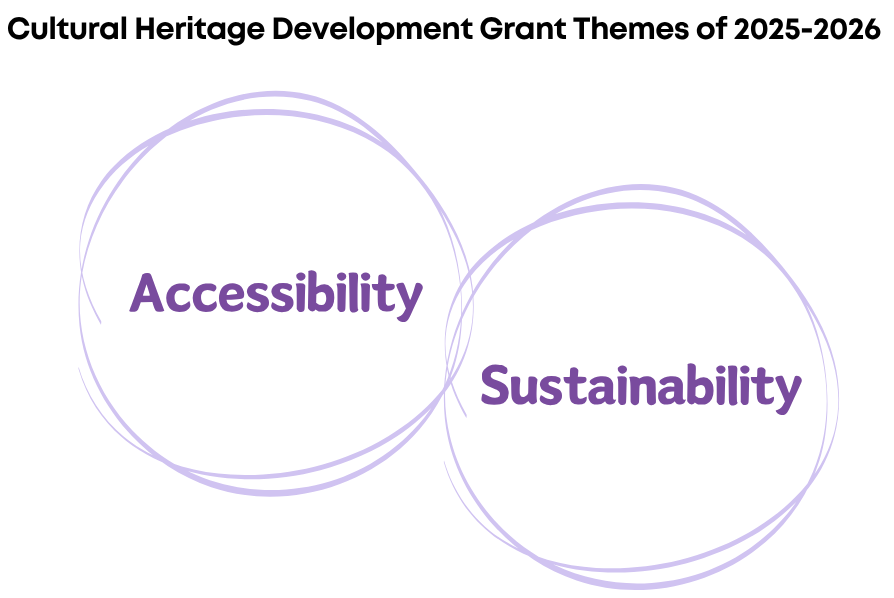 Cultural Heritage Development Grant Themes of 2025-2026

Accessibility

Sustainability